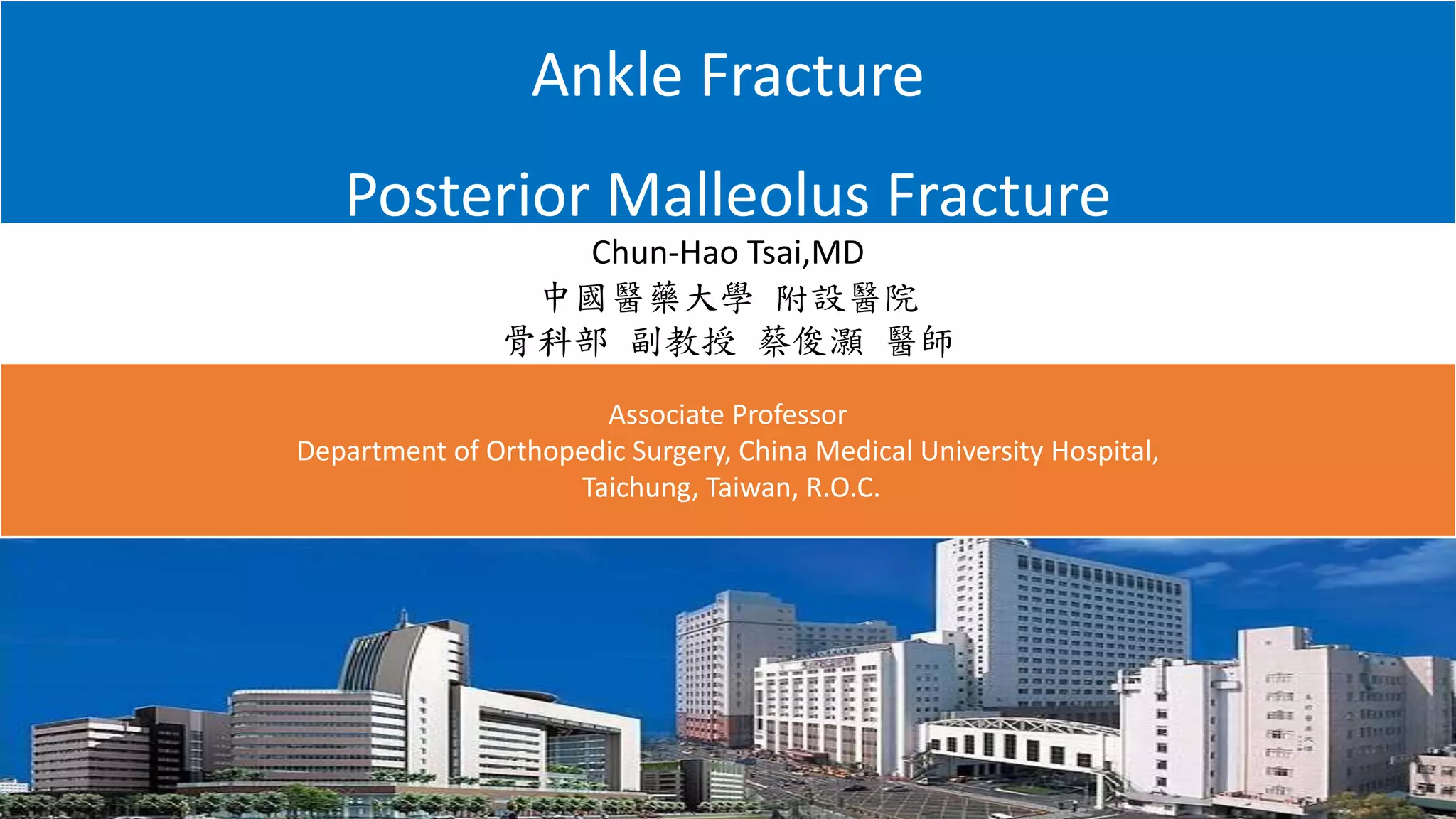 Ankle Fracture

Posterior Malleolus Fracture

Chun-Hao Tsai,MD
中國醫藥大學 附設醫院
骨科部 副教授 蔡俊灝 醫師

Associate Professor
Department of Orthopedic Surgery, China Medical University Hospital, Taichung, Taiwan, R.O.C.